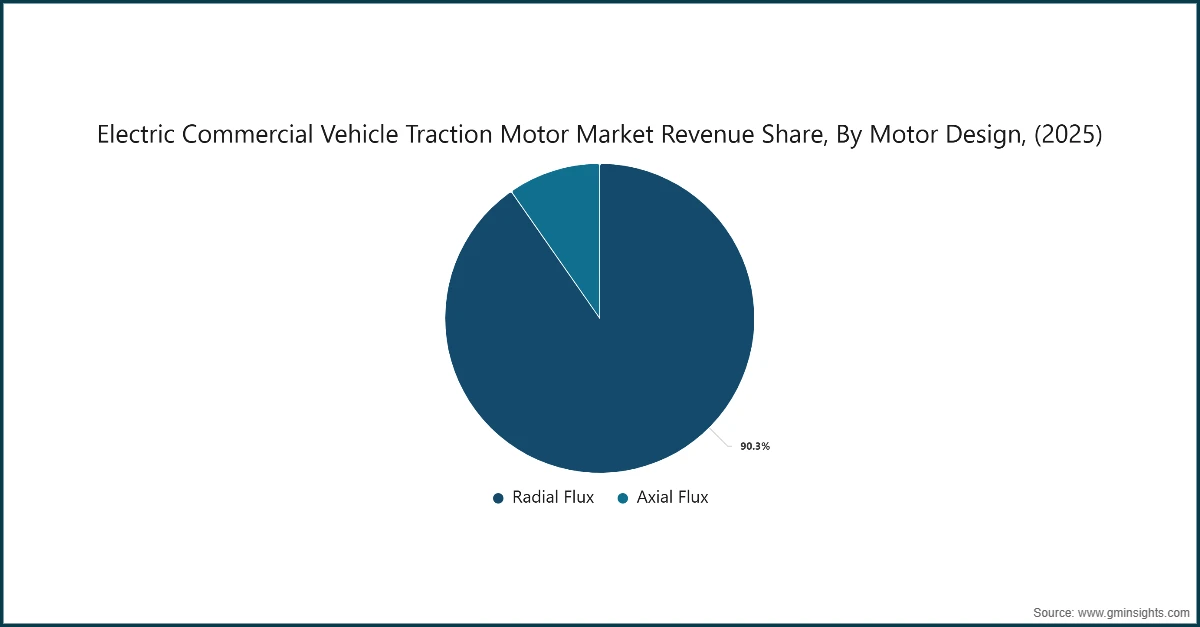 Electric Commercial Vehicle Traction Motor Market Revenue Share, By Motor Design, (2025)

90.3%

Radial Flux
Axial Flux

Source: www.gminsights.com